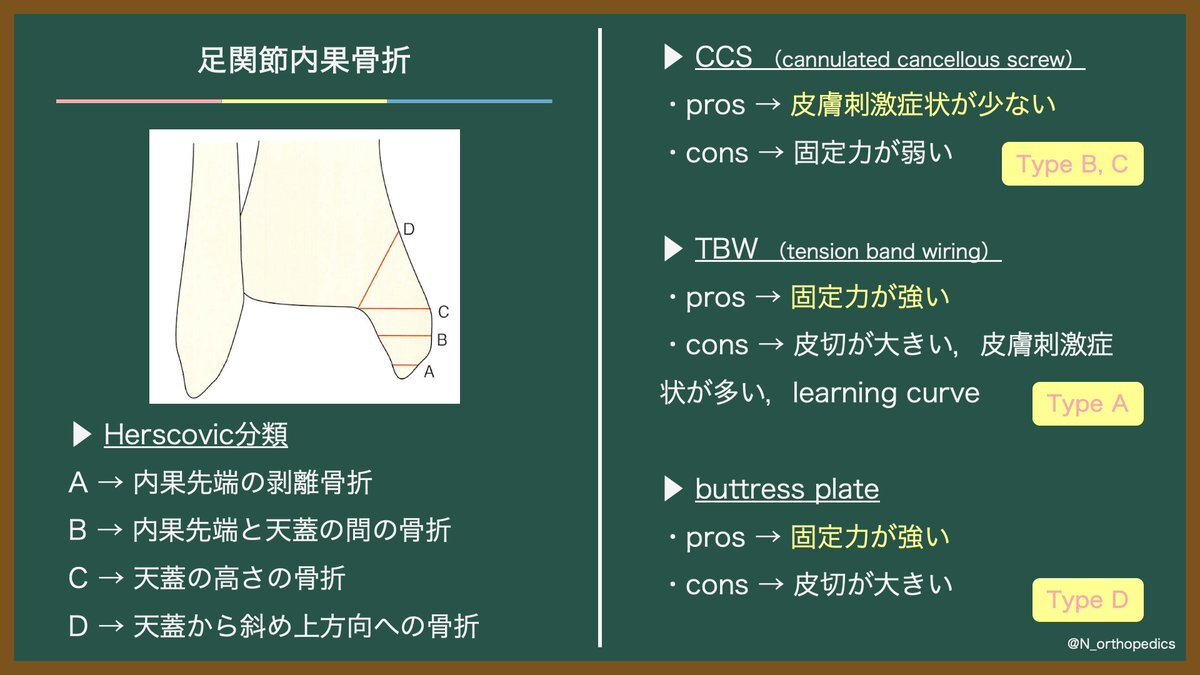 足関節内果骨折

D
C
B
A

▶ Herscovic分類
A → 内果先端の剥離骨折
B → 内果先端と天蓋の間の骨折
C → 天蓋の高さの骨折
D → 天蓋から斜め上方向への骨折

▶ CCS （cannulated cancellous screw）
・pros → 皮膚刺激症状が少ない
・cons → 固定力が弱い
Type B, C

▶ TBW （tension band wiring）
・pros → 固定力が強い
・cons → 皮切が大きい，皮膚刺激症状が多い，learning curve
Type A

▶ buttress plate
・pros → 固定力が強い
・cons → 皮切が大きい
Type D

@N_orthopedics